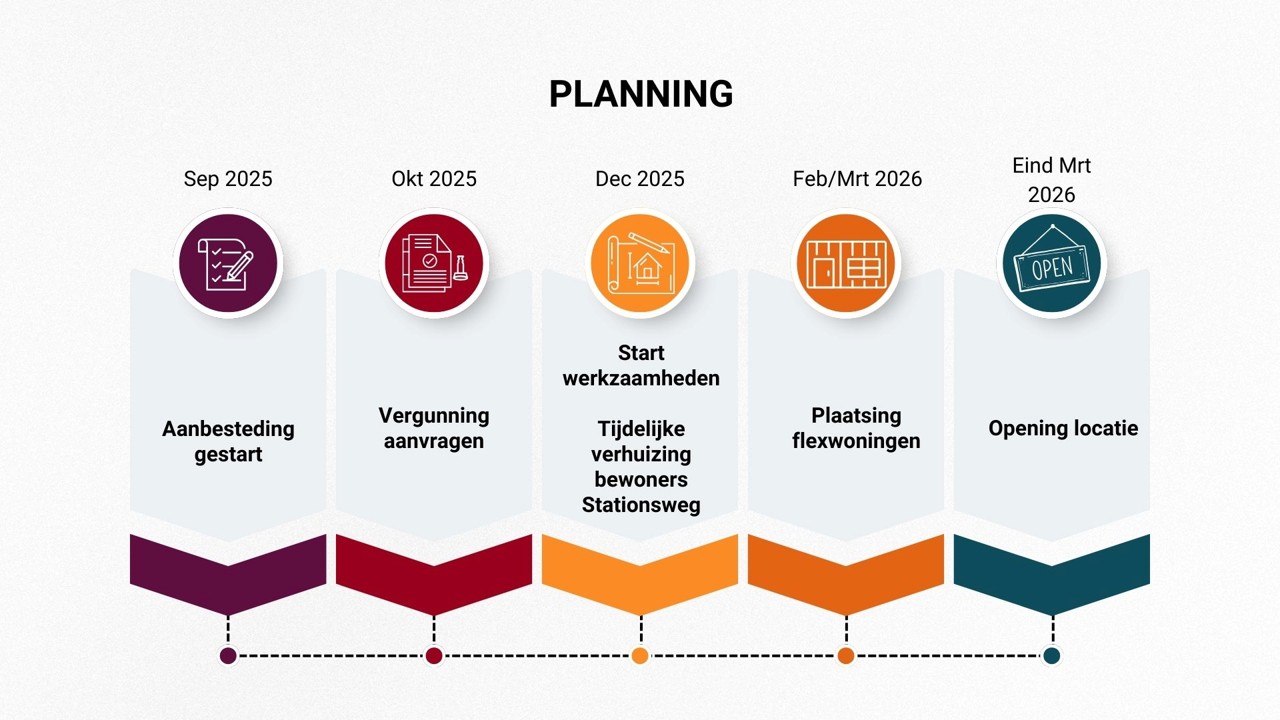 PLANNING

Sep 2025

Aanbesteding gestart

Okt 2025

Vergunning aanvragen

Dec 2025

Start werkzaamheden

Tijdelijke verhuizing bewoners Stationsweg

Feb/Mrt 2026

Plaatsing flexwoningen

Eind Mrt 2026

OPEN

Opening locatie